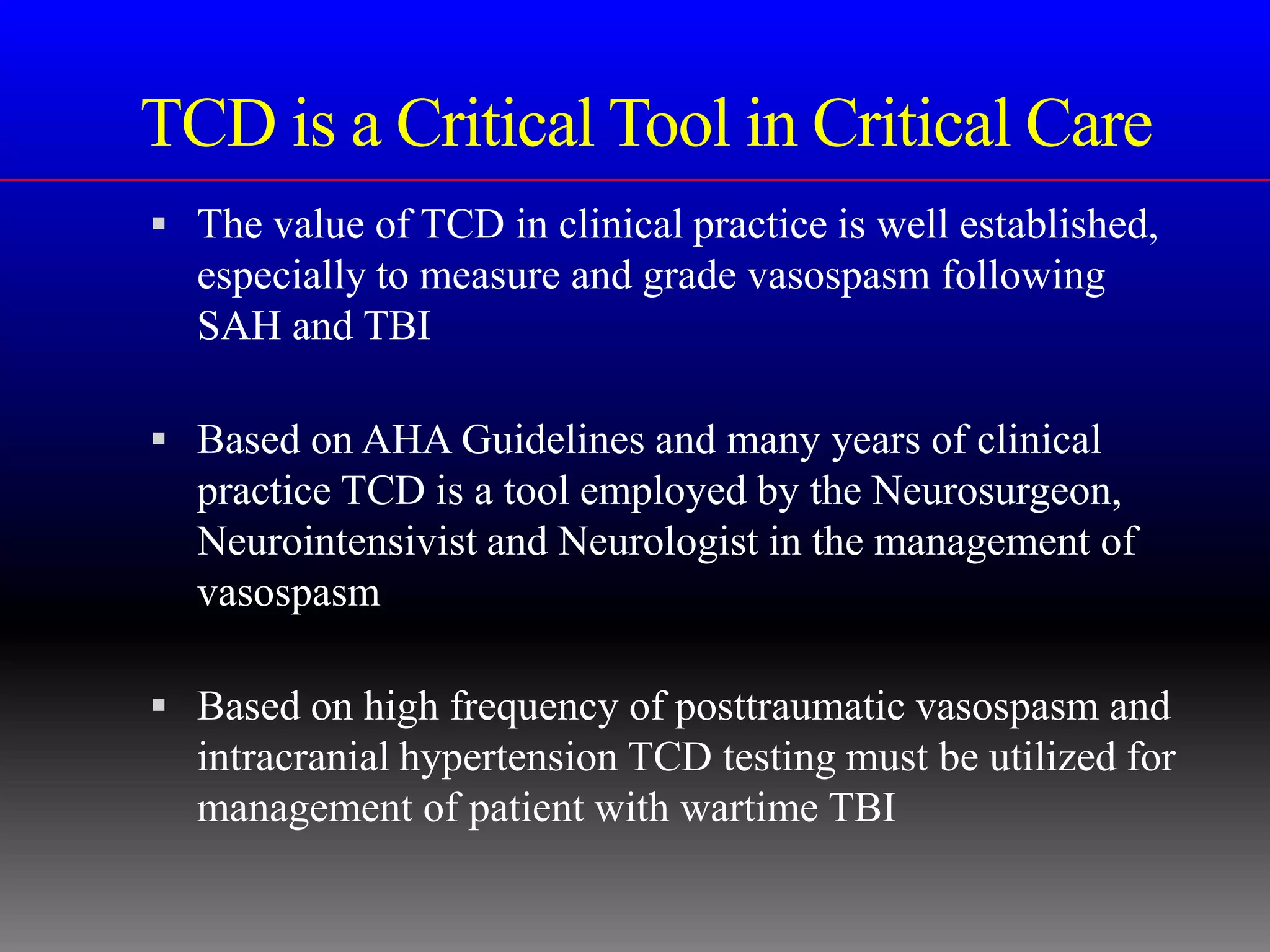 TCD is a Critical Tool in Critical Care

▪ The value of TCD in clinical practice is well established, especially to measure and grade vasospasm following SAH and TBI

▪ Based on AHA Guidelines and many years of clinical practice TCD is a tool employed by the Neurosurgeon, Neurointensivist and Neurologist in the management of vasospasm

▪ Based on high frequency of posttraumatic vasospasm and intracranial hypertension TCD testing must be utilized for management of patient with wartime TBI